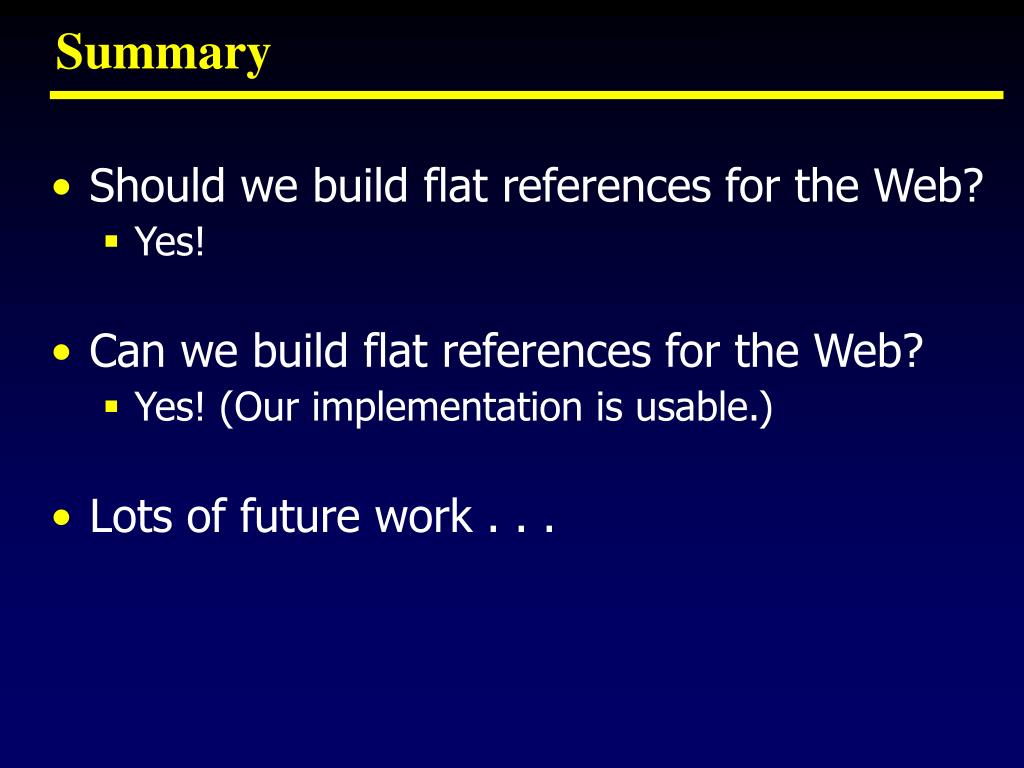 Summary

• Should we build flat references for the Web?
  ▪ Yes!

• Can we build flat references for the Web?
  ▪ Yes! (Our implementation is usable.)

• Lots of future work . . .